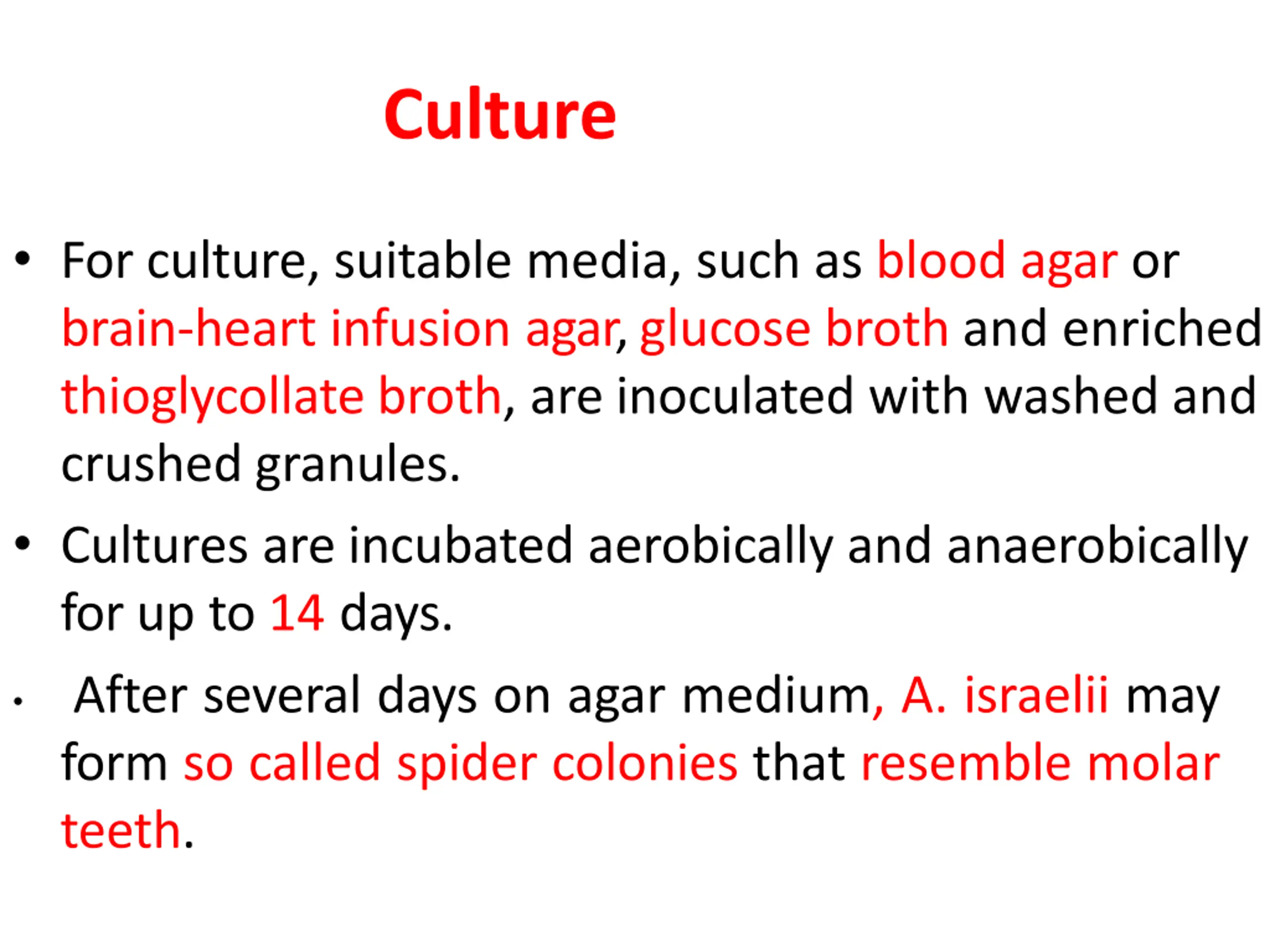 Culture

• For culture, suitable media, such as blood agar or brain-heart infusion agar, glucose broth and enriched thioglycollate broth, are inoculated with washed and crushed granules.

• Cultures are incubated aerobically and anaerobically for up to 14 days.

• After several days on agar medium, A. israelii may form so called spider colonies that resemble molar teeth.